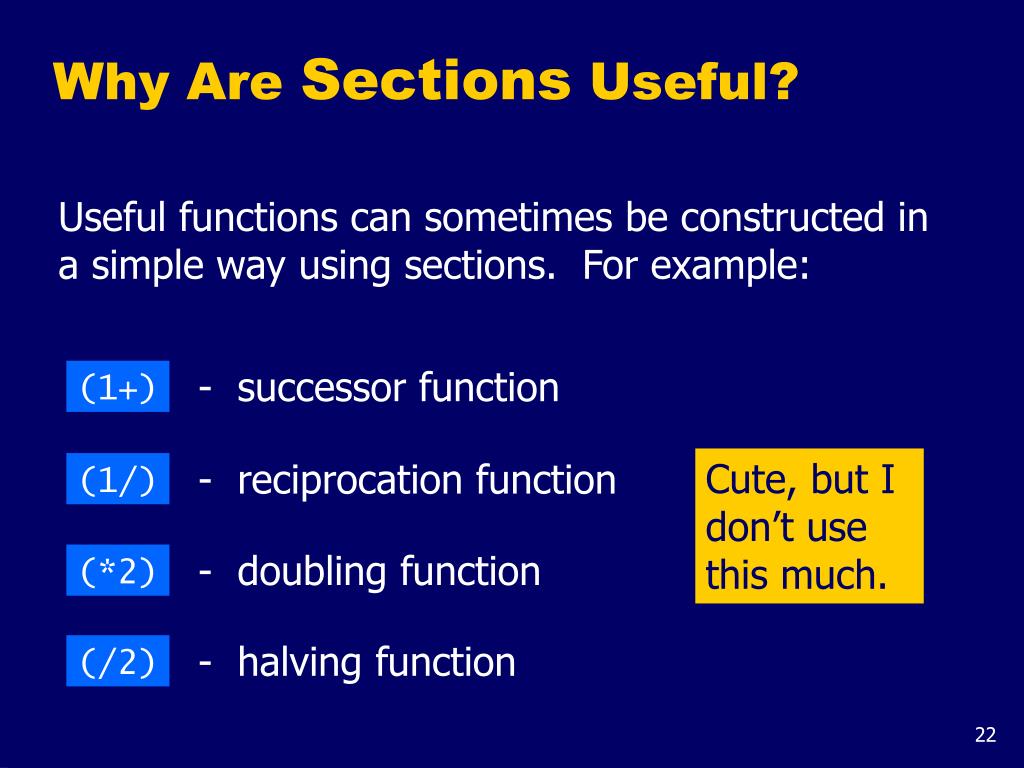 Why Are Sections Useful?

Useful functions can sometimes be constructed in a simple way using sections. For example:

(1+) - successor function

(1/) - reciprocation function

(*2) - doubling function

(/2) - halving function

Cute, but I don't use this much.

22